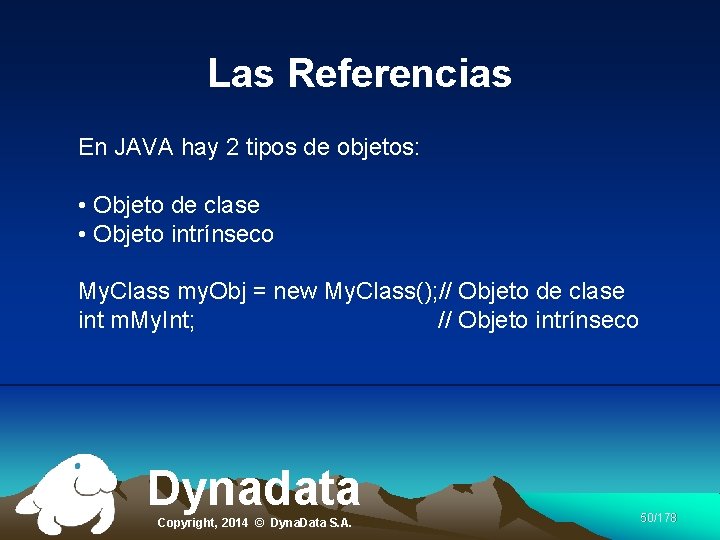 Las Referencias

En JAVA hay 2 tipos de objetos:

• Objeto de clase
• Objeto intrínseco

MyClass myObj = new MyClass();// Objeto de clase
int mMyInt; // Objeto intrínseco

Dynadata

Copyright, 2014 © DynaData S.A.

50/178